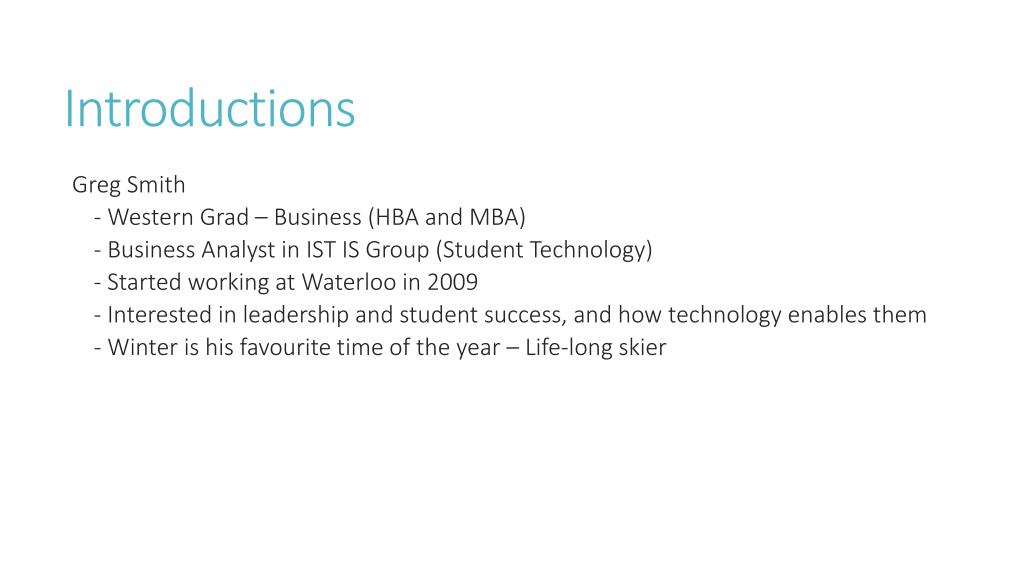 Introductions

Greg Smith
- Western Grad – Business (HBA and MBA)
- Business Analyst in IST IS Group (Student Technology)
- Started working at Waterloo in 2009
- Interested in leadership and student success, and how technology enables them
- Winter is his favourite time of the year – Life-long skier